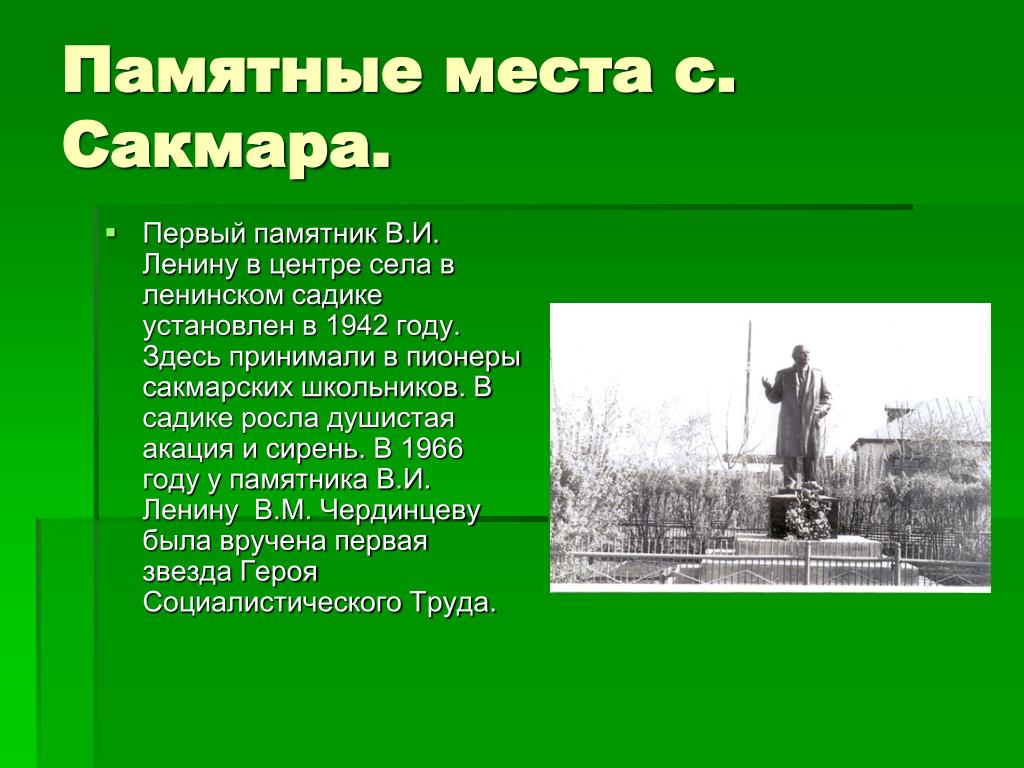 Памятные места с. Сакмара.

Первый памятник В.И. Ленину в центре села в ленинском садике установлен в 1942 году. Здесь принимали в пионеры сакмарских школьников. В садике росла душистая акация и сирень. В 1966 году у памятника В.И. Ленину В.М. Чердинцеву была вручена первая звезда Героя Социалистического Труда.